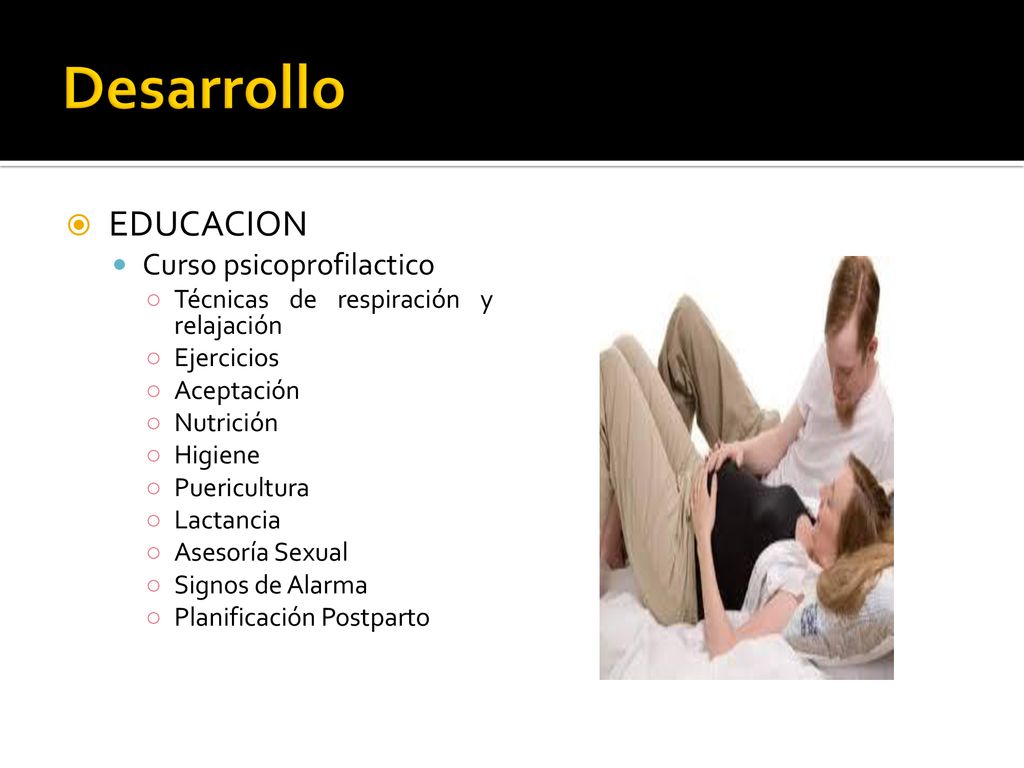 Desarrollo

EDUCACION

Curso psicoprofilactico

Técnicas de respiración y relajación

Ejercicios

Aceptación

Nutrición

Higiene

Puericultura

Lactancia

Asesoría Sexual

Signos de Alarma

Planificación Postparto